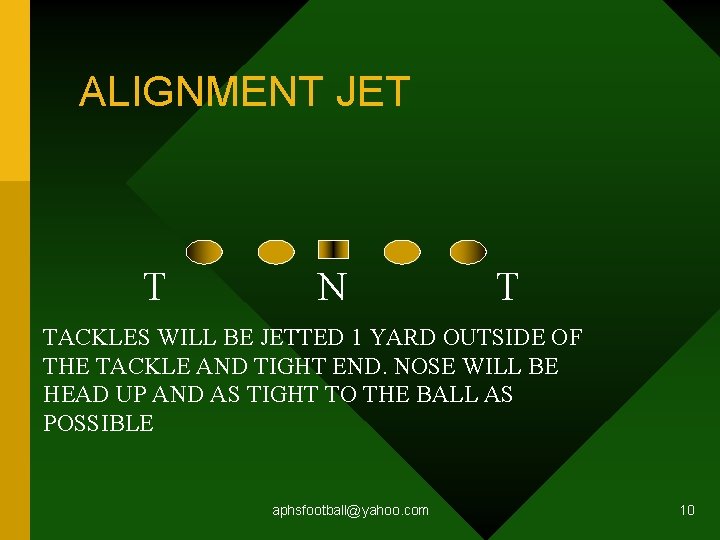 ALIGNMENT JET

T N T

TACKLES WILL BE JETTED 1 YARD OUTSIDE OF THE TACKLE AND TIGHT END. NOSE WILL BE HEAD UP AND AS TIGHT TO THE BALL AS POSSIBLE

aphsfootball@yahoo.com

10